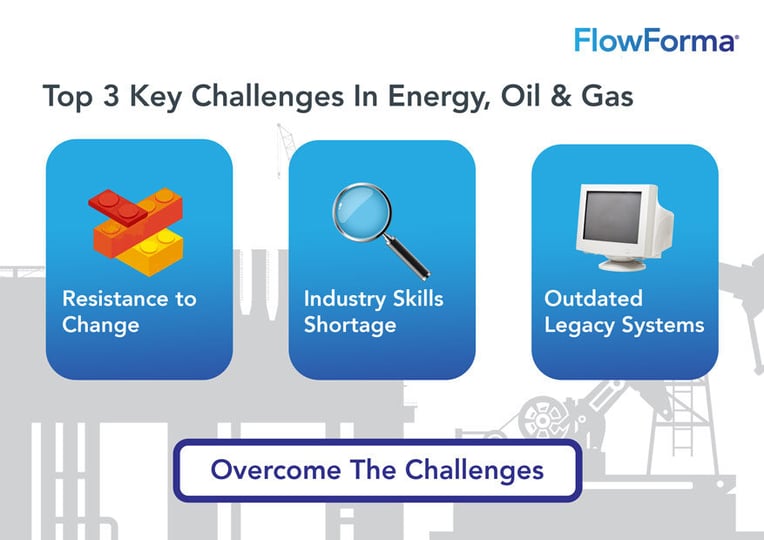 FlowForma®

Top 3 Key Challenges In Energy, Oil & Gas

Resistance to Change

Industry Skills Shortage

Outdated Legacy Systems

Overcome The Challenges